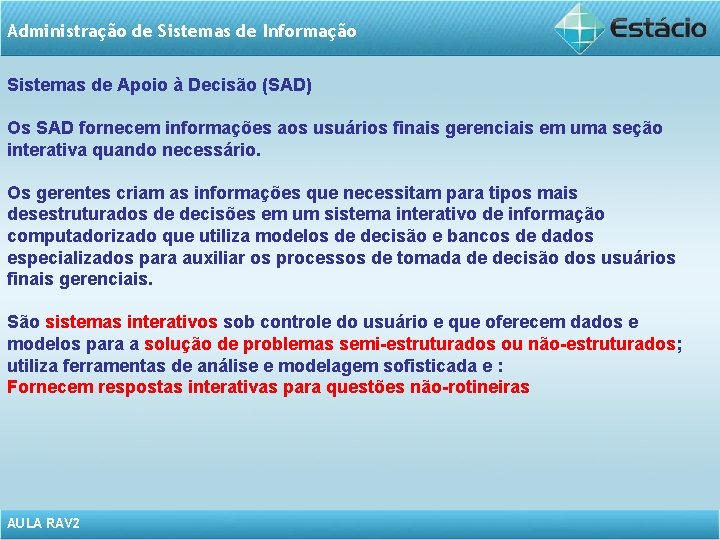 Administração de Sistemas de Informação

Estácio

Sistemas de Apoio à Decisão (SAD)

Os SAD fornecem informações aos usuários finais gerenciais em uma seção interativa quando necessário.

Os gerentes criam as informações que necessitam para tipos mais desestruturados de decisões em um sistema interativo de informação computadorizado que utiliza modelos de decisão e bancos de dados especializados para auxiliar os processos de tomada de decisão dos usuários finais gerenciais.

São sistemas interativos sob controle do usuário e que oferecem dados e modelos para a solução de problemas semi-estruturados ou não-estruturados; utiliza ferramentas de análise e modelagem sofisticada e :
Fornecem respostas interativas para questões não-rotineiras

AULA RAV2